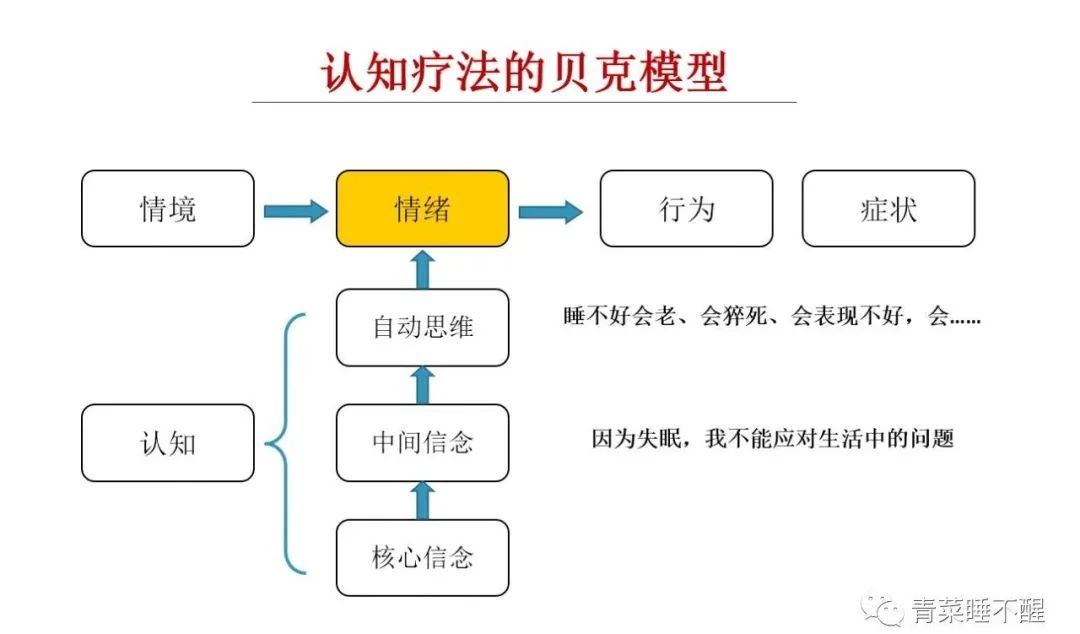 认知疗法的贝克模型

情境

情绪

行为

症状

自动思维

睡不好会老、会猝死、会表现不好，会……

认知

中间信念

因为失眠，我不能应对生活中的问题

核心信念

青菜睡不醒